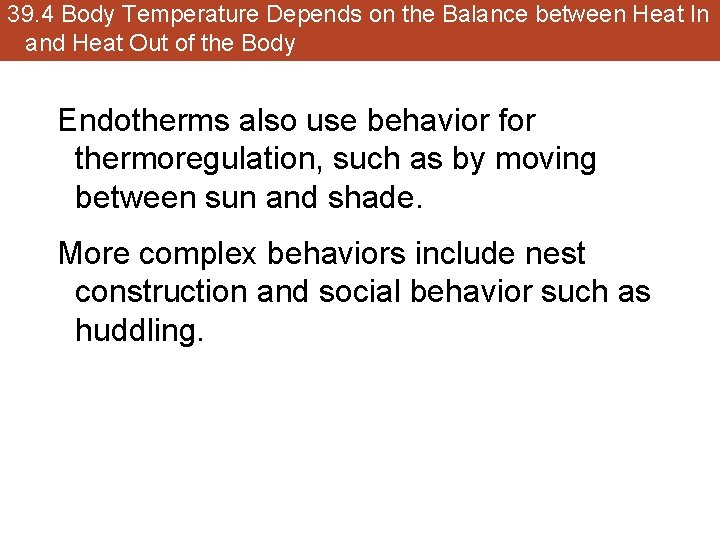 39.4 Body Temperature Depends on the Balance between Heat In and Heat Out of the Body

Endotherms also use behavior for thermoregulation, such as by moving between sun and shade.

More complex behaviors include nest construction and social behavior such as huddling.